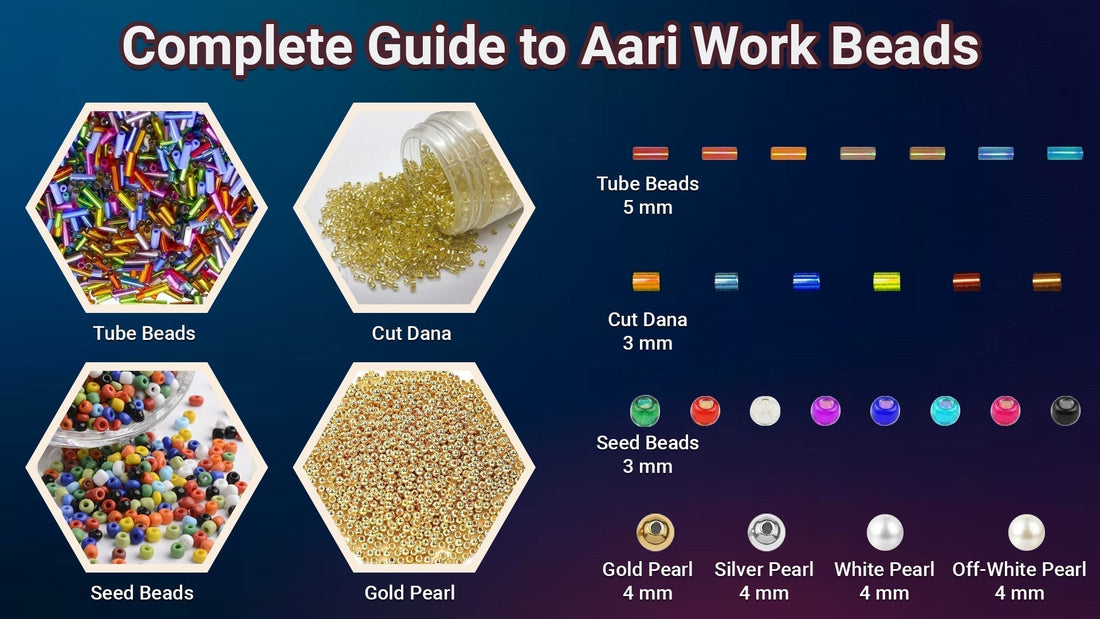 Complete Guide to Aari Work Beads

Tube Beads

Cut Dana

Seed Beads

Gold Pearl

Tube Beads
5 mm

Cut Dana
3 mm

Seed Beads
3 mm

Gold Pearl
4 mm

Silver Pearl
4 mm

White Pearl
4 mm

Off-White Pearl
4 mm